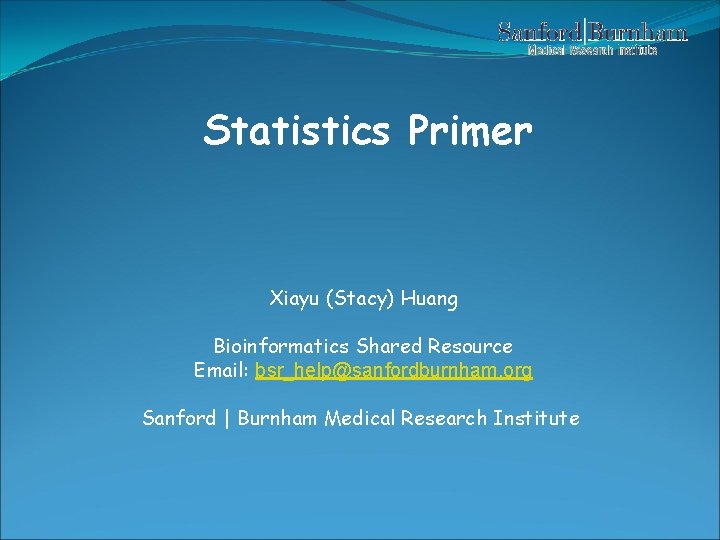 Sanford|Burnham
Medical Research Institute

Statistics Primer

Xiayu (Stacy) Huang

Bioinformatics Shared Resource
Email: bsr_help@sanfordburnham.org

Sanford | Burnham Medical Research Institute